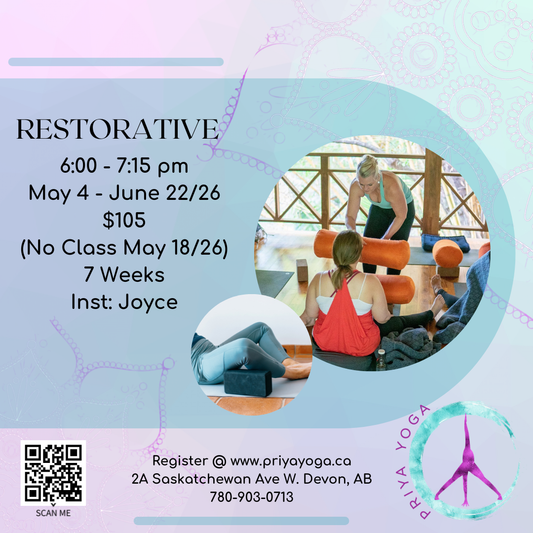 RESTORATIVE
6:00 - 7:15 pm
May 4 - June 22/26
$105
(No Class May 18/26)
7 Weeks
Inst: Joyce

PRIYA YOGA

SCAN ME

Register @ www.priyayoga.ca
2A Saskatchewan Ave W. Devon, AB
780-903-0713